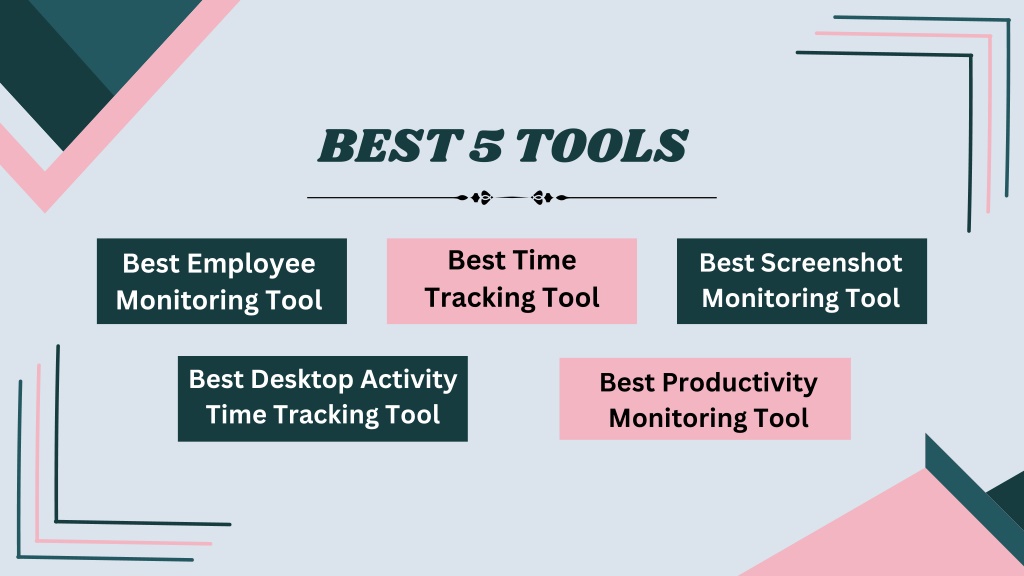 BEST 5 TOOLS

Best Employee Monitoring Tool

Best Time Tracking Tool

Best Screenshot Monitoring Tool

Best Desktop Activity Time Tracking Tool

Best Productivity Monitoring Tool